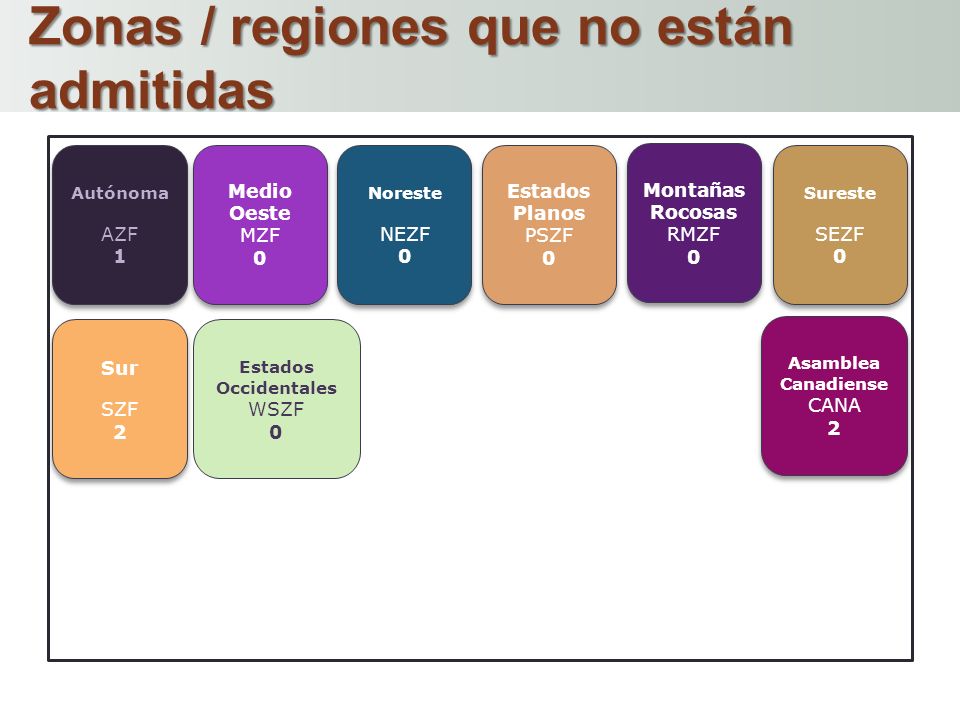 Zonas / regiones que no están admitidas

Autónoma
AZF
1

Medio Oeste
MZF
0

Noreste
NEZF
0

Estados Planos
PSZF
0

Montañas Rocosas
RMZF
0

Sureste
SEZF
0

Sur
SZF
2

Estados Occidentales
WSZF
0

Asamblea Canadiense
CANA
2